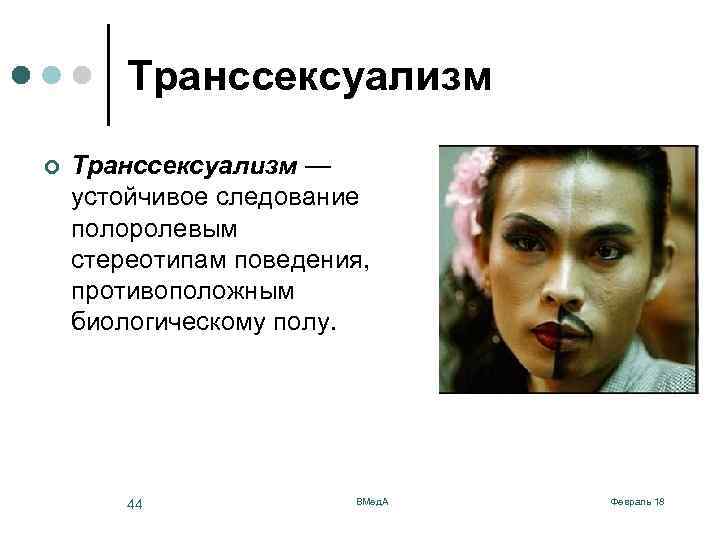 Транссексуализм

Транссексуализм — устойчивое следование полоролевым стереотипам поведения, противоположным биологическому полу.

44

ВМедА

Февраль 18